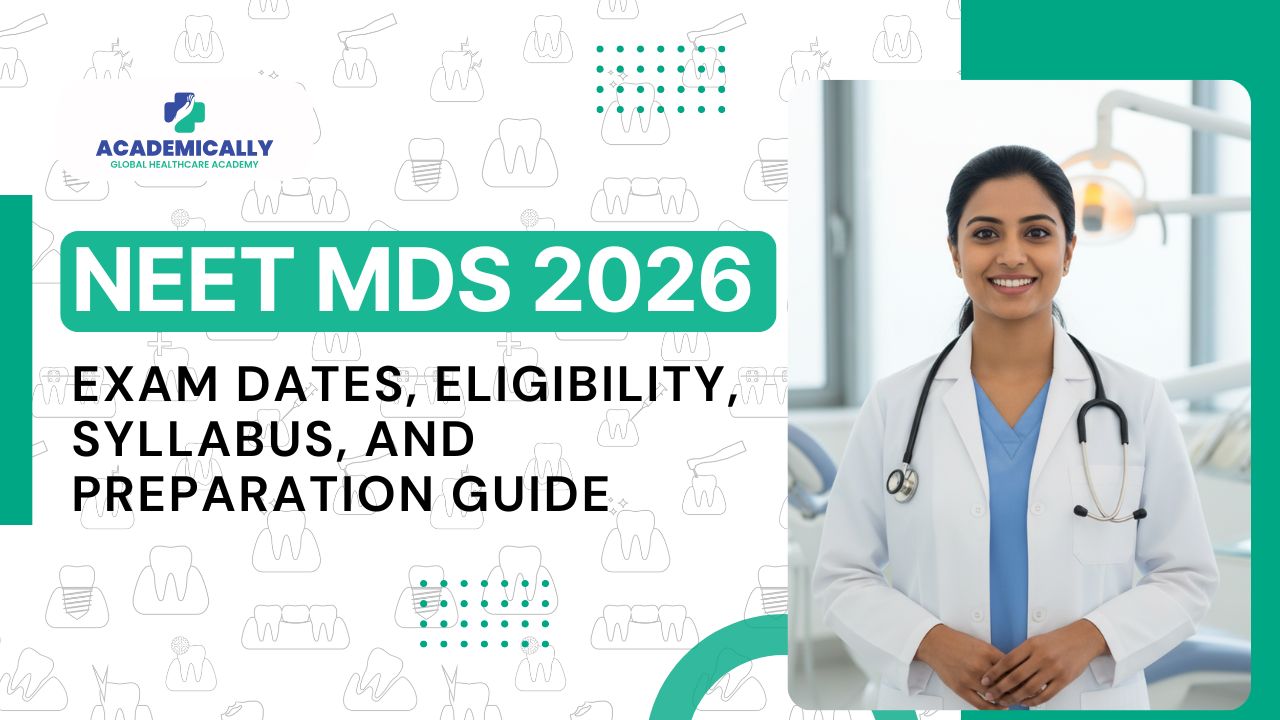 ACADEMICALLY
GLOBAL HEALTHCARE ACADEMY

NEET MDS 2026

EXAM DATES, ELIGIBILITY, SYLLABUS, AND PREPARATION GUIDE